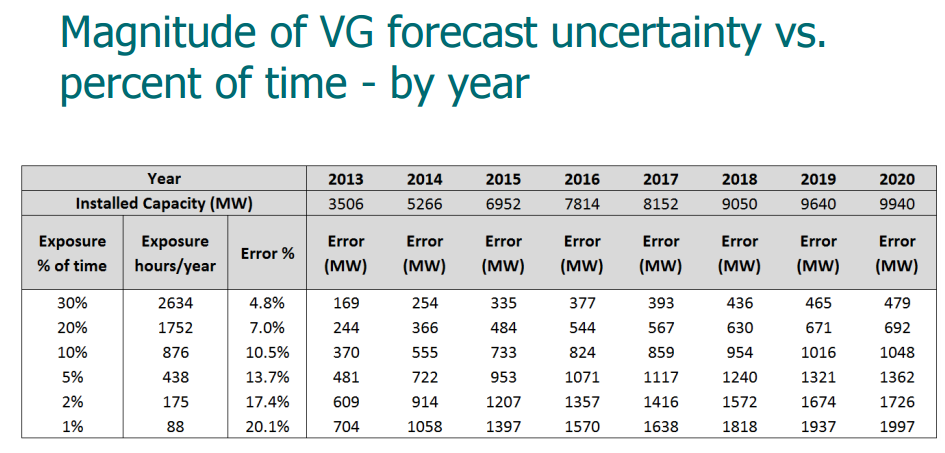 Magnitude of VG forecast uncertainty vs. percent of time - by year

| Year | | | 2013 | 2014 | 2015 | 2016 | 2017 | 2018 | 2019 | 2020 |
|---|---|---|---|---|---|---|---|---|---|---|
| Installed Capacity (MW) | | | 3506 | 5266 | 6952 | 7814 | 8152 | 9050 | 9640 | 9940 |
| Exposure % of time | Exposure hours/year | Error % | Error (MW) | Error (MW) | Error (MW) | Error (MW) | Error (MW) | Error (MW) | Error (MW) | Error (MW) |
| 30% | 2634 | 4.8% | 169 | 254 | 335 | 377 | 393 | 436 | 465 | 479 |
| 20% | 1752 | 7.0% | 244 | 366 | 484 | 544 | 567 | 630 | 671 | 692 |
| 10% | 876 | 10.5% | 370 | 555 | 733 | 824 | 859 | 954 | 1016 | 1048 |
| 5% | 438 | 13.7% | 481 | 722 | 953 | 1071 | 1117 | 1240 | 1321 | 1362 |
| 2% | 175 | 17.4% | 609 | 914 | 1207 | 1357 | 1416 | 1572 | 1674 | 1726 |
| 1% | 88 | 20.1% | 704 | 1058 | 1397 | 1570 | 1638 | 1818 | 1937 | 1997 |